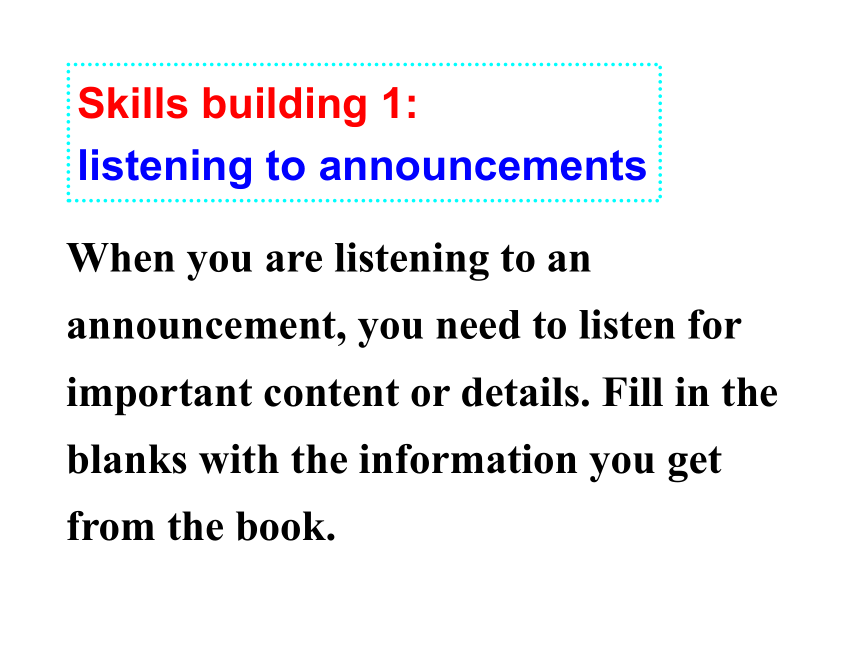 Skills building 1:
listening to announcements

When you are listening to an announcement, you need to listen for important content or details. Fill in the blanks with the information you get from the book.